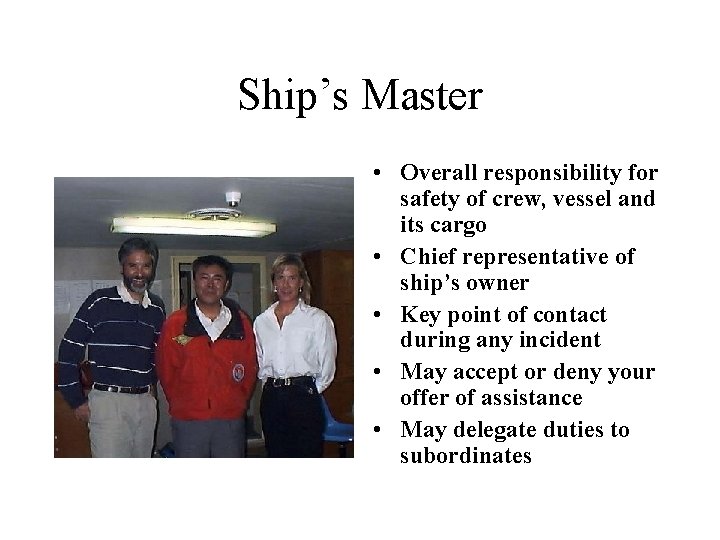 Ship’s Master

• Overall responsibility for safety of crew, vessel and its cargo
• Chief representative of ship’s owner
• Key point of contact during any incident
• May accept or deny your offer of assistance
• May delegate duties to subordinates